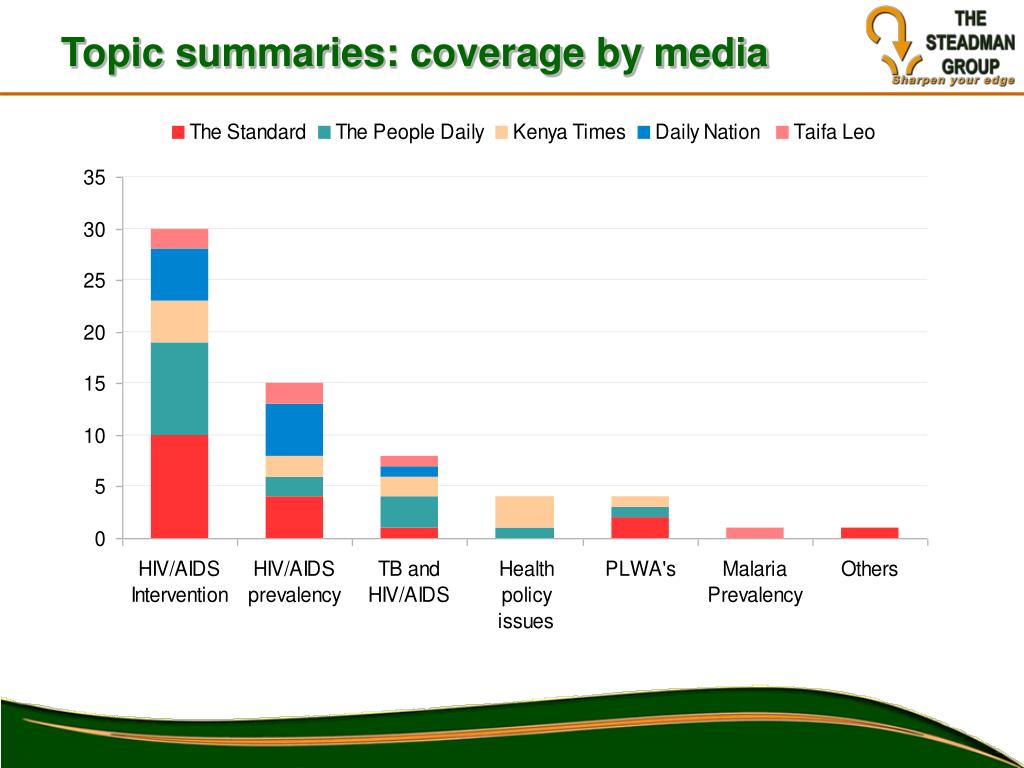 Topic summaries: coverage by media

THE STEADMAN GROUP
Sharpen your edge

The Standard The People Daily Kenya Times Daily Nation Taifa Leo

35
30
25
20
15
10
5
0

HIV/AIDS Intervention
HIV/AIDS prevalency
TB and HIV/AIDS
Health policy issues
PLWA's
Malaria Prevalency
Others